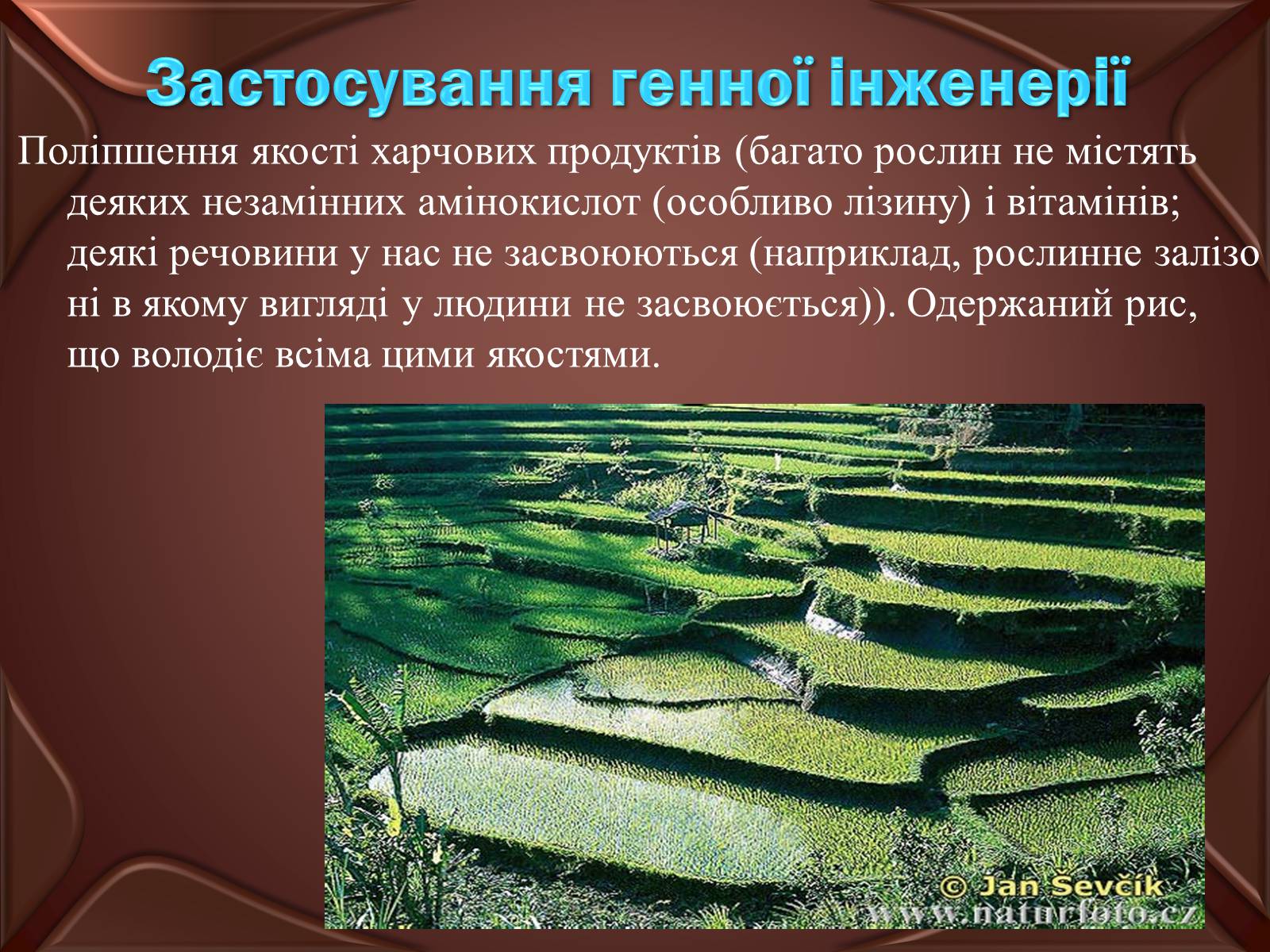 Застосування генної інженерії

Поліпшення якості харчових продуктів (багато рослин не містять деяких незамінних амінокислот (особливо лізину) і вітамінів; деякі речовини у нас не засвоюються (наприклад, рослинне залізо ні в якому вигляді у людини не засвоюється)). Одержаний рис, що володіє всіма цими якостями.

© Jan Ševčík
www.naturfoto.cz